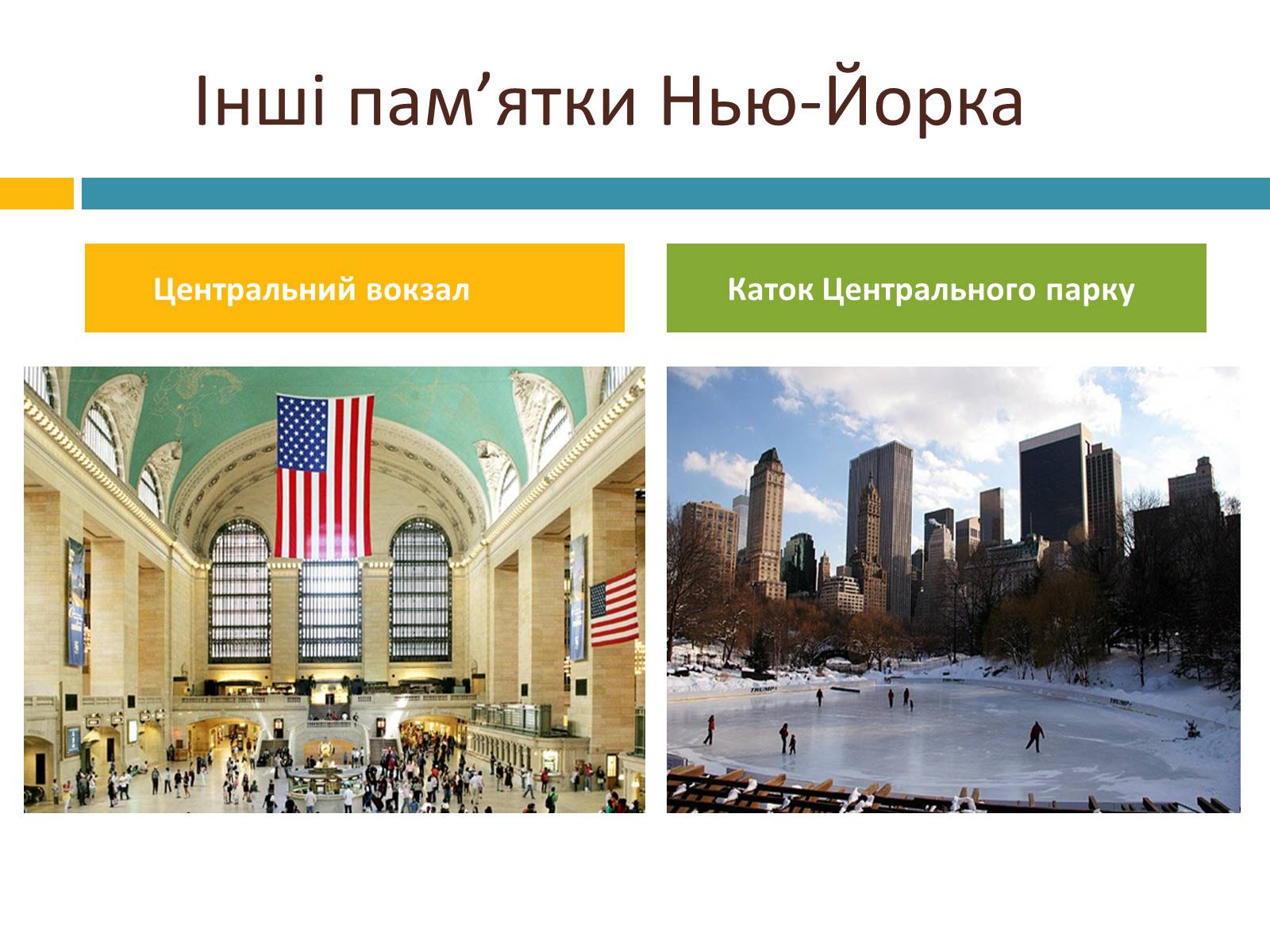 Інші пам’ятки Нью-Йорка

Центральний вокзал

Каток Центрального парку

TRUMP

TRUMP